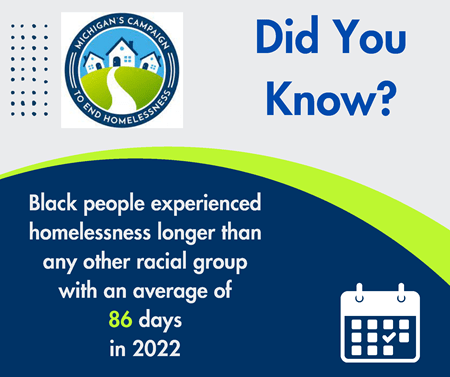 MICHIGAN'S CAMPAIGN
TO END HOMELESSNESS

Did You Know?

Black people experienced homelessness longer than any other racial group with an average of 86 days in 2022